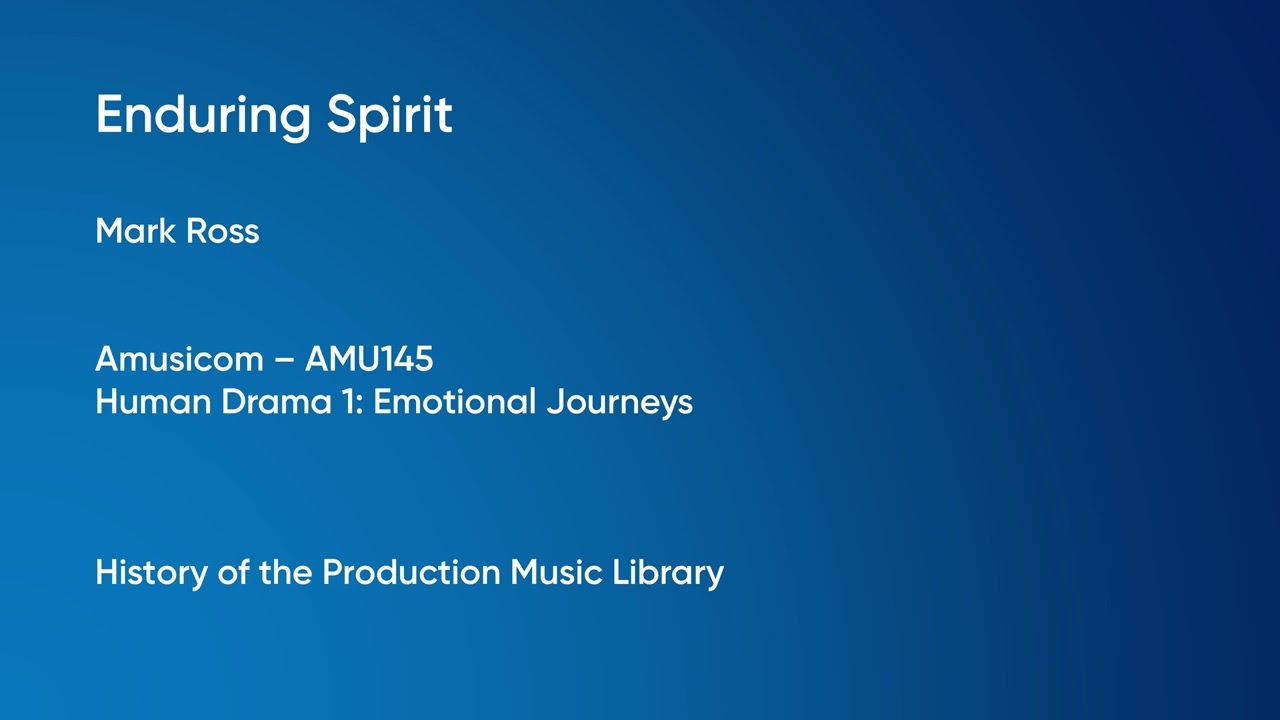 Enduring Spirit

Mark Ross

Amusicom – AMU145
Human Drama 1: Emotional Journeys

History of the Production Music Library